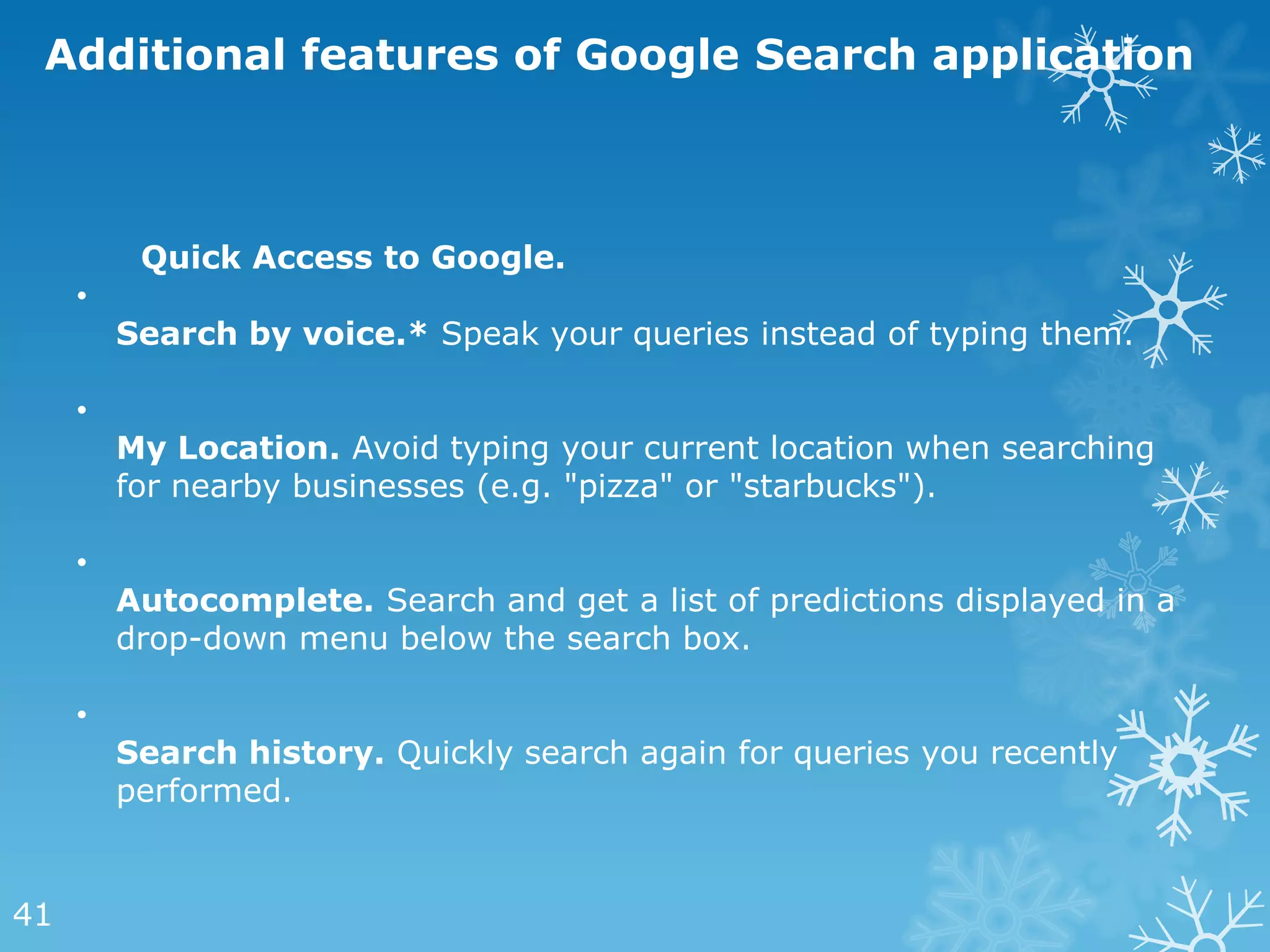 Additional features of Google Search application

Quick Access to Google.

•

Search by voice.* Speak your queries instead of typing them.

•

My Location. Avoid typing your current location when searching for nearby businesses (e.g. "pizza" or "starbucks").

•

Autocomplete. Search and get a list of predictions displayed in a drop-down menu below the search box.

•

Search history. Quickly search again for queries you recently performed.

41